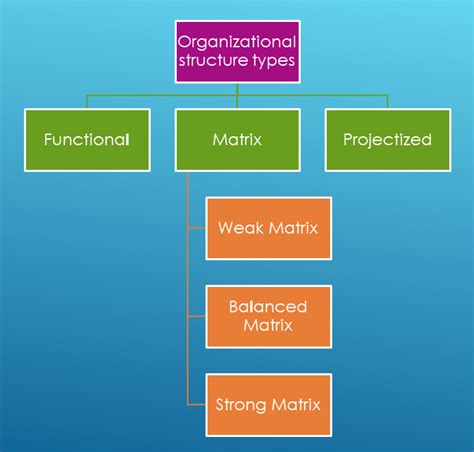 Organizational structure types

Functional

Matrix

Projectized

Weak Matrix

Balanced Matrix

Strong Matrix